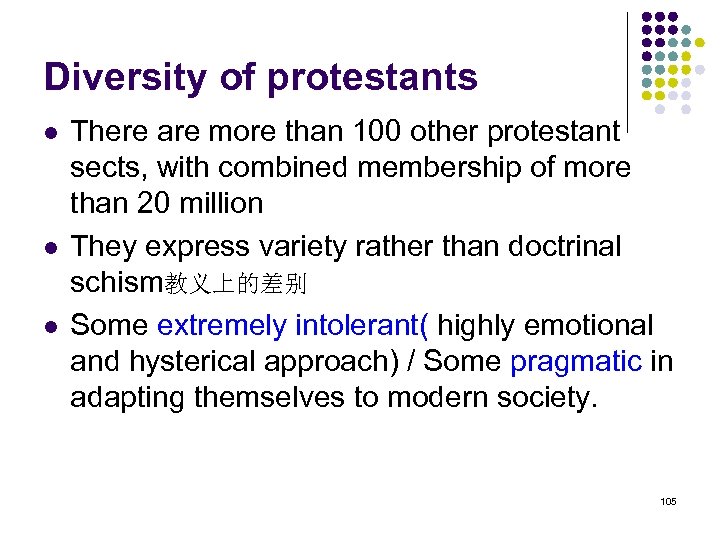 Diversity of protestants

- There are more than 100 other protestant sects, with combined membership of more than 20 million
- They express variety rather than doctrinal schism教义上的差别
- Some extremely intolerant( highly emotional and hysterical approach) / Some pragmatic in adapting themselves to modern society.

105